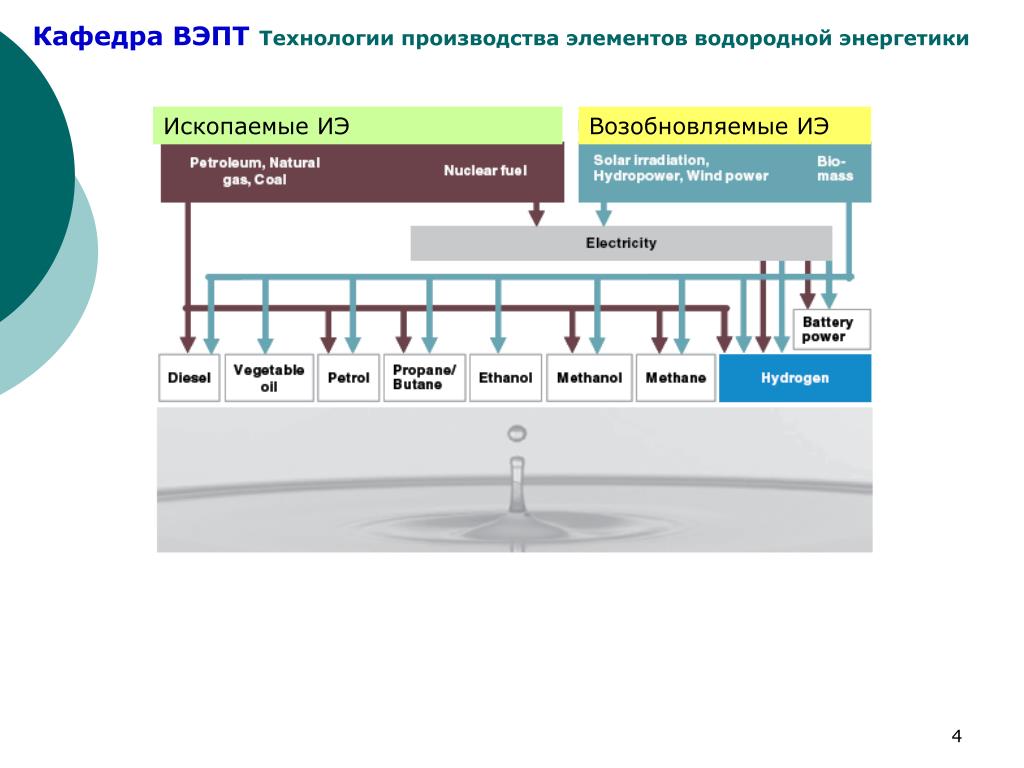 Кафедра ВЭПТ Технологии производства элементов водородной энергетики

Ископаемые ИЭ

Возобновляемые ИЭ

Petroleum, Natural gas, Coal

Nuclear fuel

Solar irradiation, Hydropower, Wind power

Bio-mass

Electricity

Battery power

Diesel

Vegetable oil

Petrol

Propane/ Butane

Ethanol

Methanol

Methane

Hydrogen

4